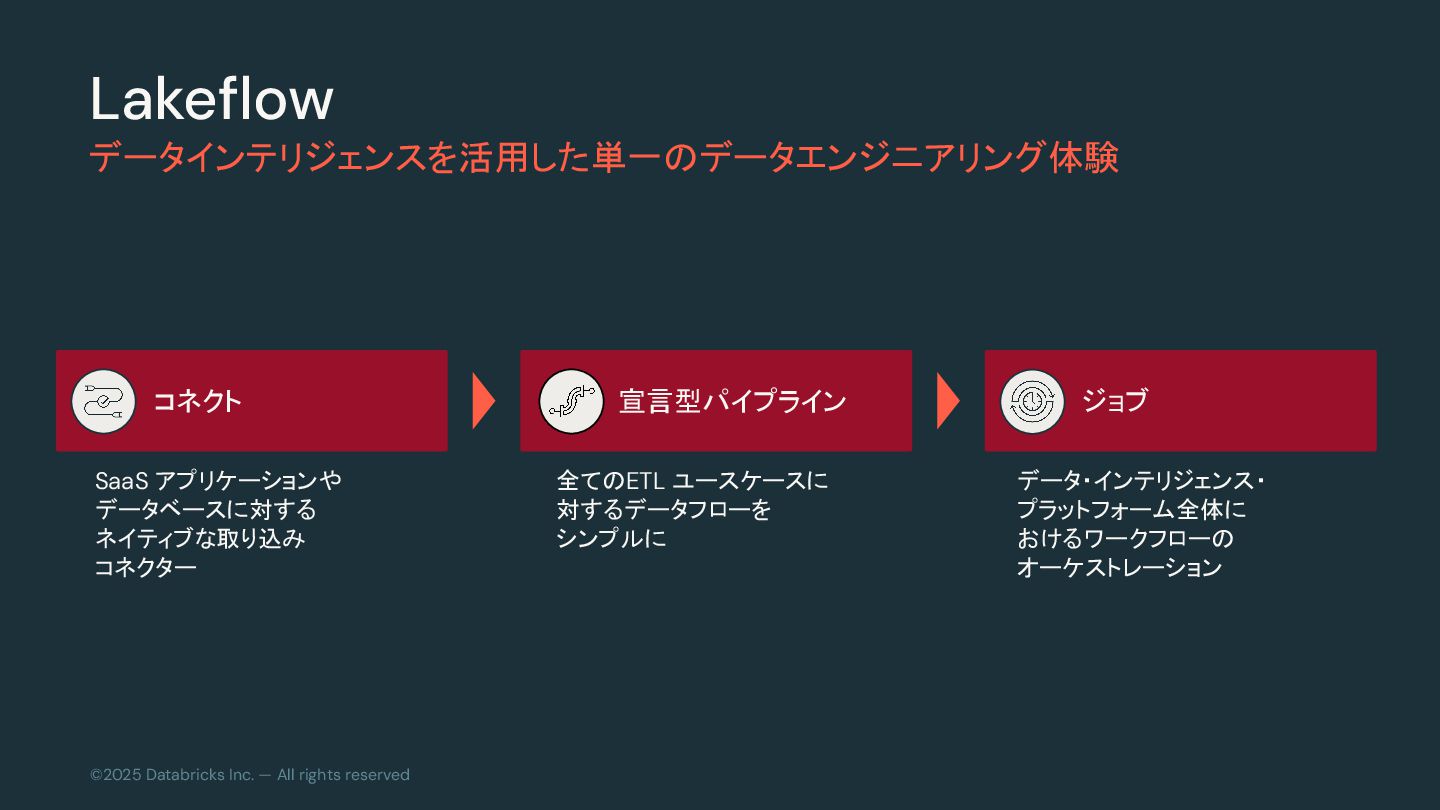 Lakeflow
データインテリジェンスを活用した単一のデータエンジニアリング体験

コネクト

SaaS アプリケーションやデータベースに対するネイティブな取り込みコネクター

宣言型パイプライン

全てのETL ユースケースに対するデータフローをシンプルに

ジョブ

データ・インテリジェンス・プラットフォーム全体におけるワークフローのオーケストレーション

©2025 Databricks Inc. — All rights reserved